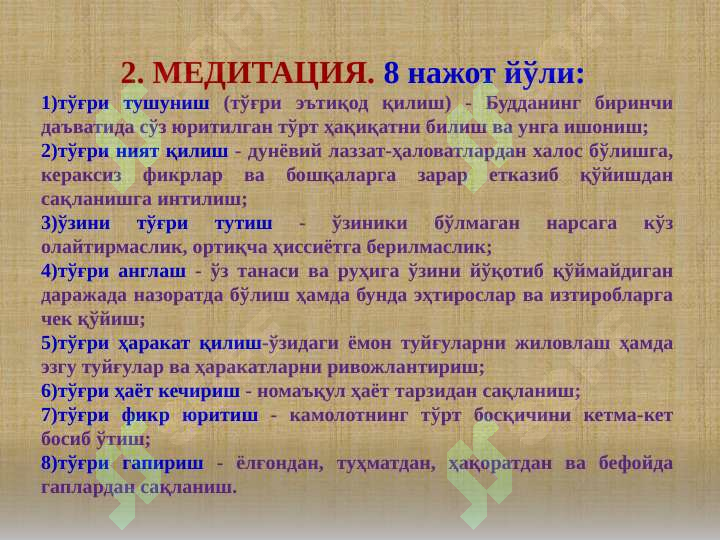 2. МЕДИТАЦИЯ. 8 нажот йўли:

1)тўғри тушуниш (тўғри эътиқод қилиш) - Будданинг биринчи даъватида сўз юритилган тўрт ҳақиқатни билиш ва унга ишониш;

2)тўғри ният қилиш - дунёвий лаззат-ҳаловатлардан халос бўлишга, кераксиз фикрлар ва бошқаларга зарар етказиб қўйишдан сақланишга интилиш;

3)ўзини тўғри тутиш - ўзиники бўлмаган нарсага кўз олайтирмаслик, ортиқча ҳиссиётга берилмаслик;

4)тўғри англаш - ўз танаси ва руҳига ўзини йўқотиб қўймайдиган даражада назоратда бўлиш ҳамда бунда эҳтирослар ва изтиробларга чек қўйиш;

5)тўғри ҳаракат қилиш-ўзидаги ёмон туйғуларни жиловлаш ҳамда эзгу туйғулар ва ҳаракатларни ривожлантириш;

6)тўғри ҳаёт кечириш - номаъқул ҳаёт тарзидан сақланиш;

7)тўғри фикр юритиш - камолотнинг тўрт босқичини кетма-кет босиб ўтиш;

8)тўғри гапириш - ёлғондан, туҳматдан, ҳақоратдан ва бефойда гаплардан сақланиш.